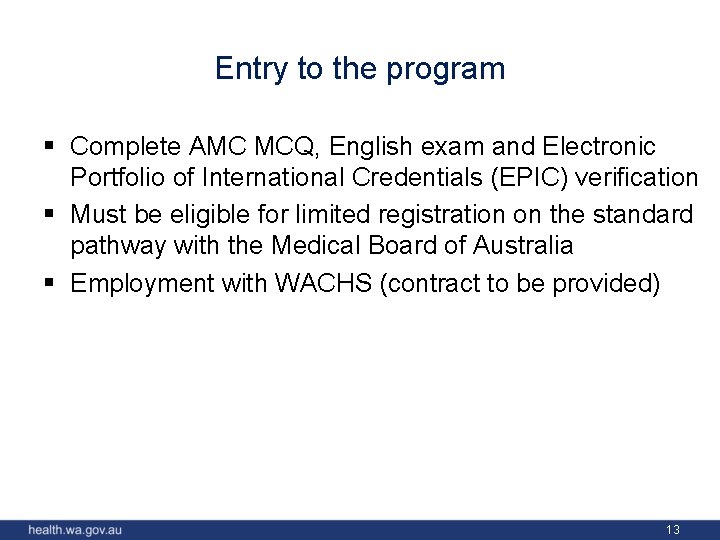 Entry to the program

▪ Complete AMC MCQ, English exam and Electronic Portfolio of International Credentials (EPIC) verification
▪ Must be eligible for limited registration on the standard pathway with the Medical Board of Australia
▪ Employment with WACHS (contract to be provided)

health.wa.gov.au 13